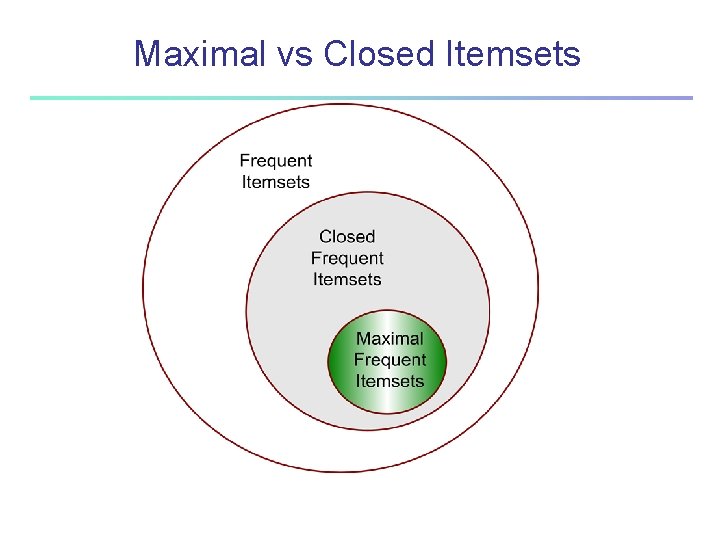 Maximal vs Closed Itemsets

Frequent Itemsets

Closed Frequent Itemsets

Maximal Frequent Itemsets